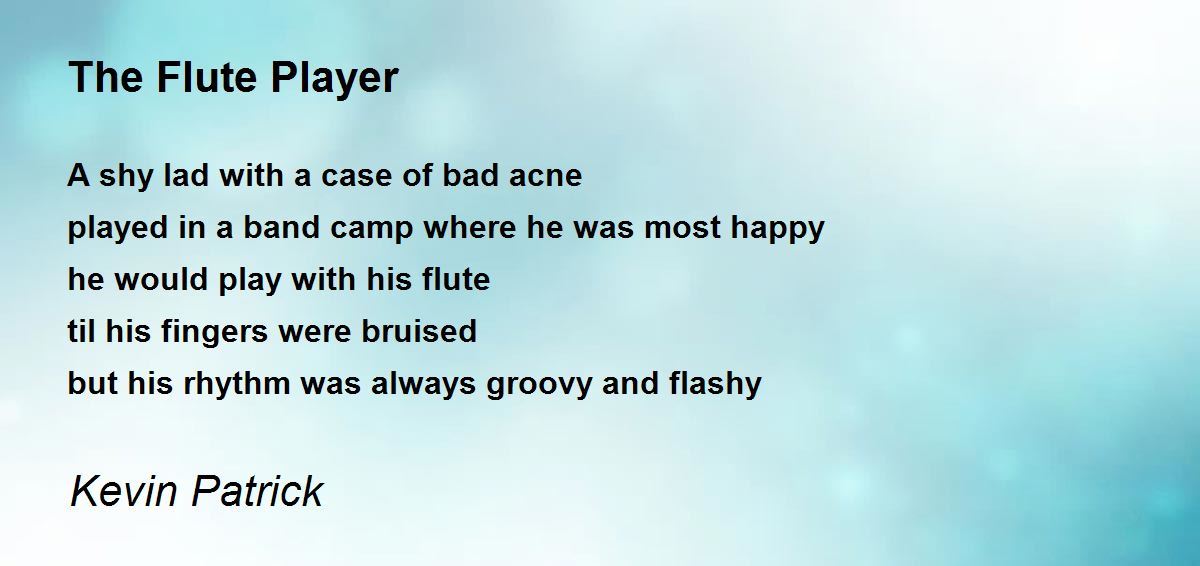 The Flute Player

A shy lad with a case of bad acne
played in a band camp where he was most happy
he would play with his flute
til his fingers were bruised
but his rhythm was always groovy and flashy

Kevin Patrick